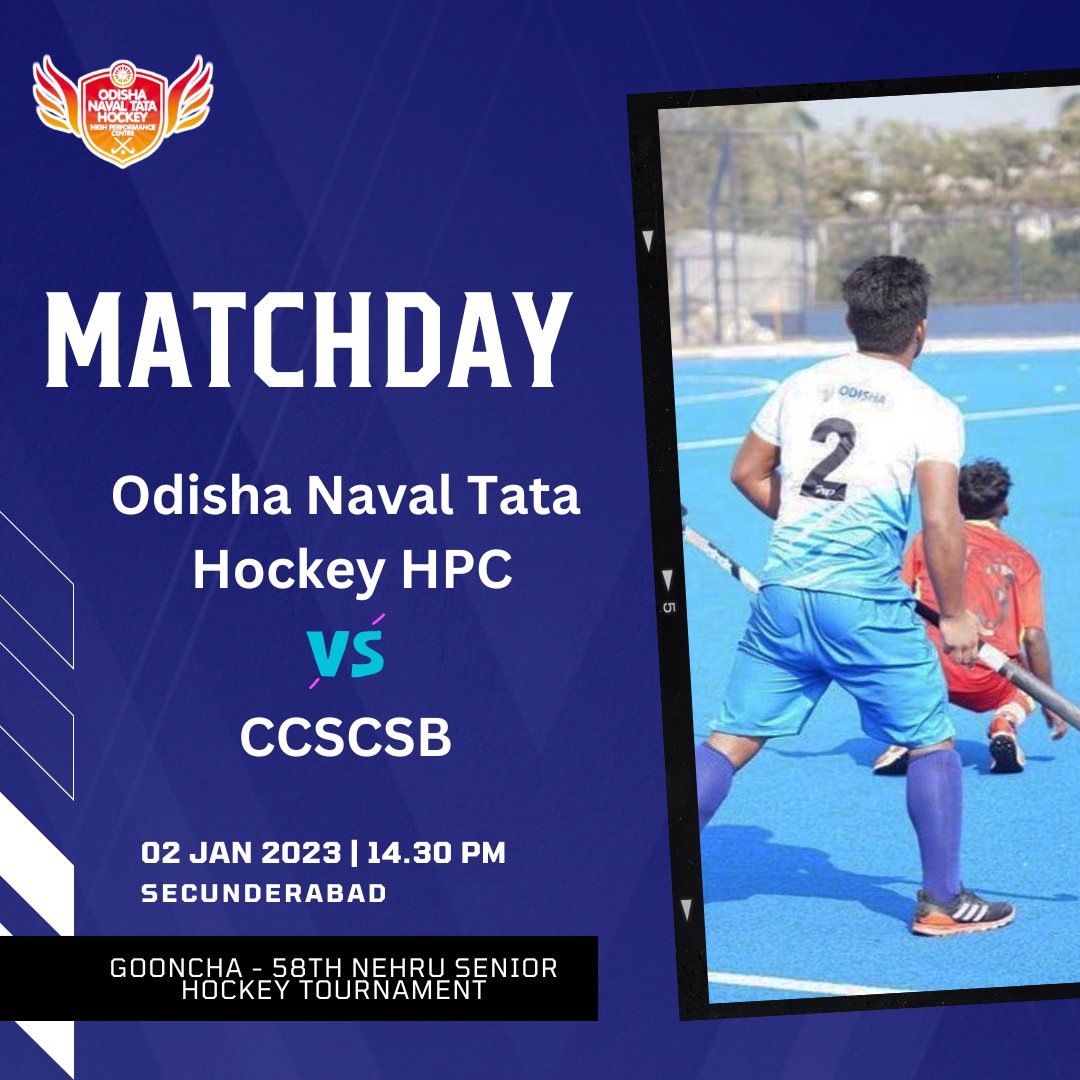 ODISHA NAVAL TATA HOCKEY HIGH PERFORMANCE CENTRE

MATCHDAY

Odisha Naval Tata Hockey HPC

VS

CCSCSB

02 JAN 2023 | 14.30 PM
SECUNDERABAD

GOONCHA - 58TH NEHRU SENIOR HOCKEY TOURNAMENT

ODISHA
2

5